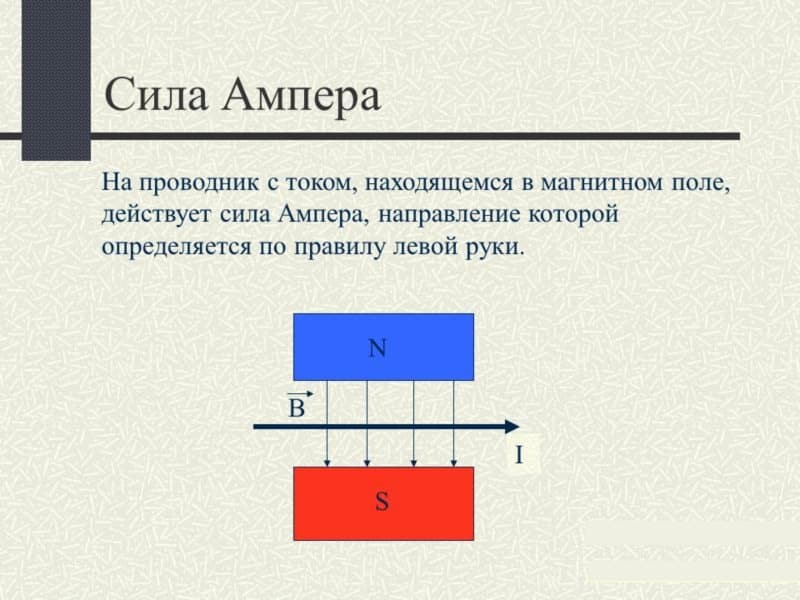 Сила Ампера

На проводник с током, находящемся в магнитном поле, действует сила Ампера, направление которой определяется по правилу левой руки.

N

$\vec{B}$

I

S